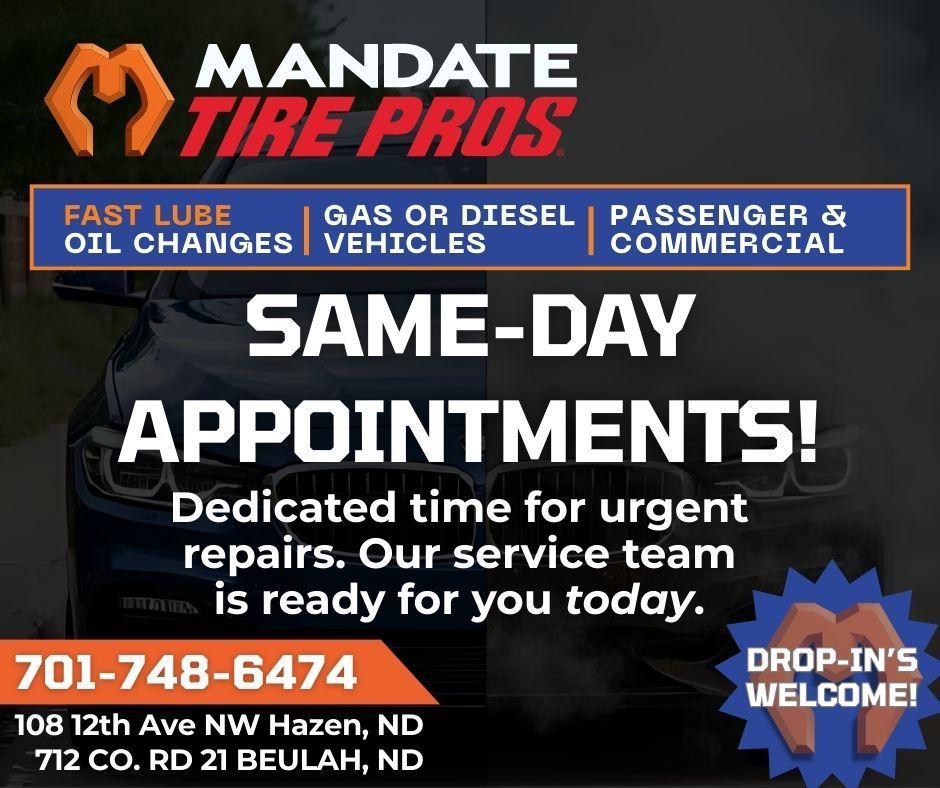 MANDATE
TIRE PROS

FAST LUBE OIL CHANGES | GAS OR DIESEL VEHICLES | PASSENGER & COMMERCIAL

SAME-DAY APPOINTMENTS!

Dedicated time for urgent repairs. Our service team is ready for you today.

701-748-6474

108 12th Ave NW Hazen, ND
712 CO. RD 21 BEULAH, ND

DROP-IN'S WELCOME!